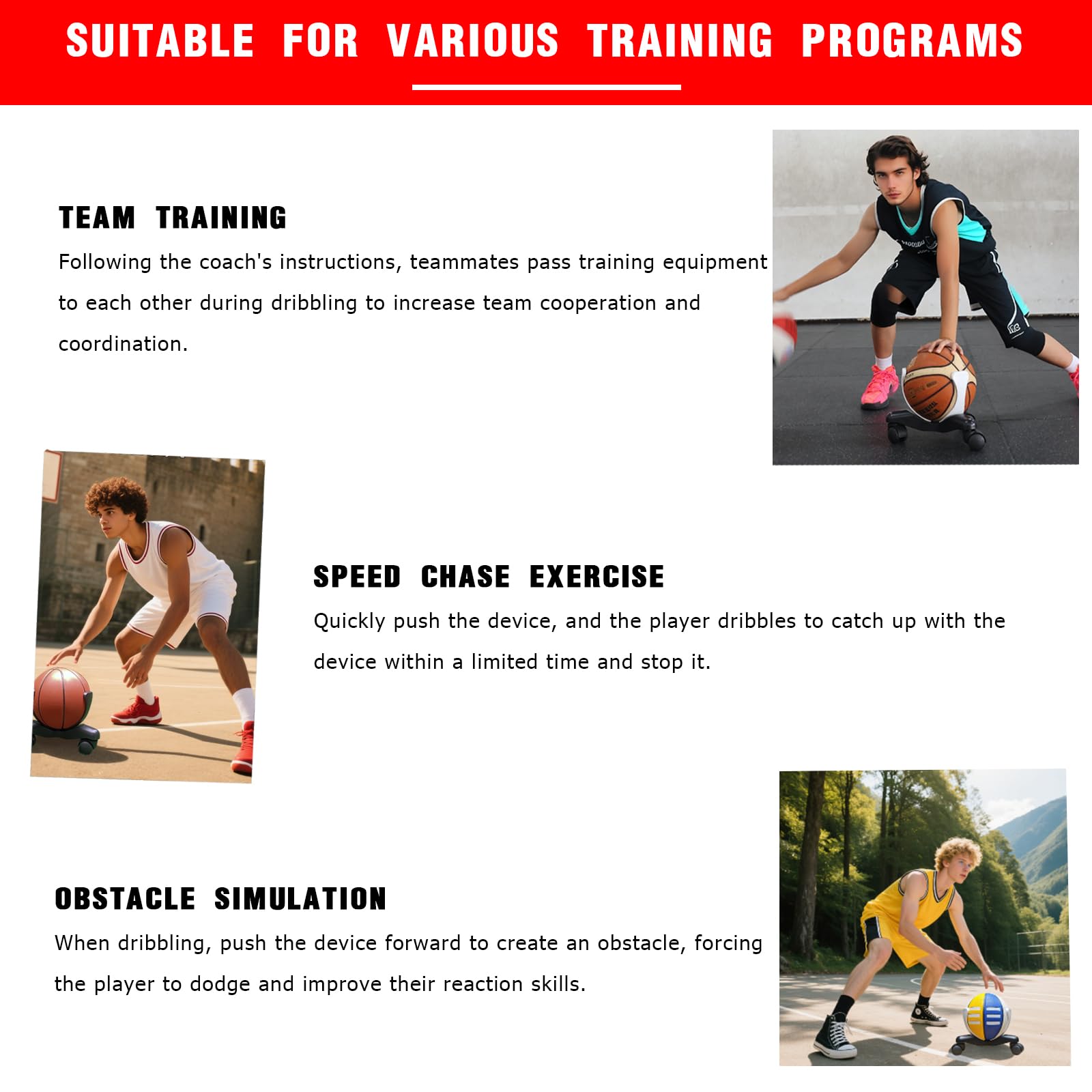 SUITABLE FOR VARIOUS TRAINING PROGRAMS

TEAM TRAINING

Following the coach's instructions, teammates pass training equipment to each other during dribbling to increase team cooperation and coordination.

SPEED CHASE EXERCISE

Quickly push the device, and the player dribbles to catch up with the device within a limited time and stop it.

OBSTACLE SIMULATION

When dribbling, push the device forward to create an obstacle, forcing the player to dodge and improve their reaction skills.